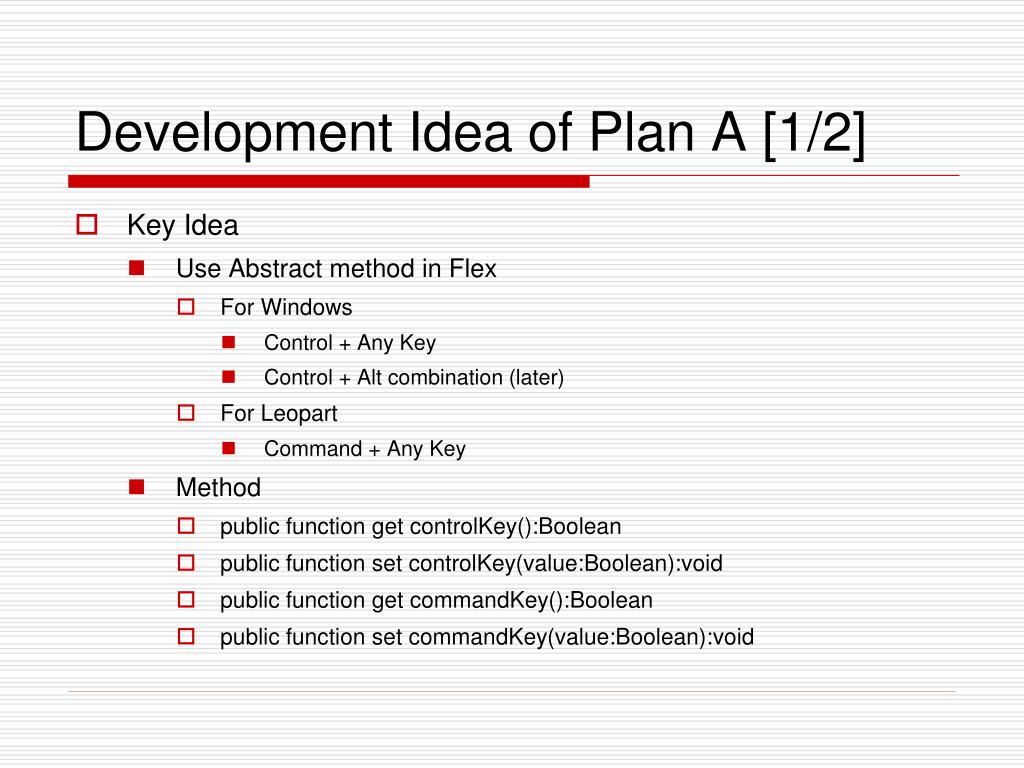 Development Idea of Plan A [1/2]

Key Idea

Use Abstract method in Flex

For Windows

Control + Any Key

Control + Alt combination (later)

For Leopart

Command + Any Key

Method

public function get controlKey():Boolean

public function set controlKey(value:Boolean):void

public function get commandKey():Boolean

public function set commandKey(value:Boolean):void